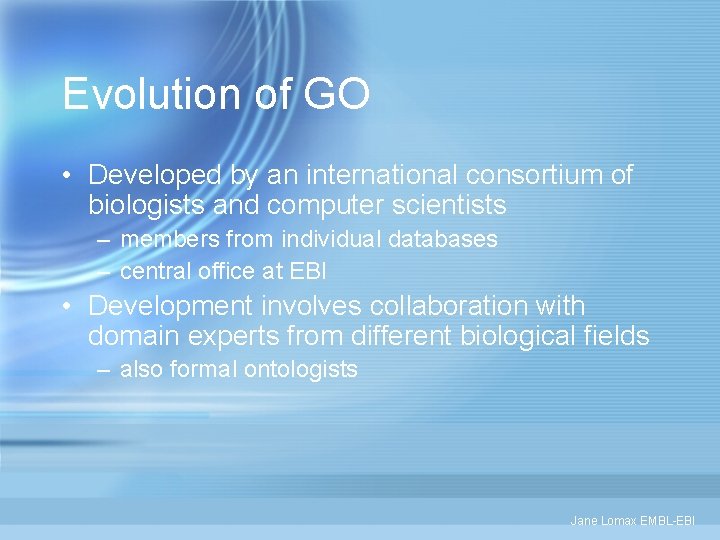 Evolution of GO

• Developed by an international consortium of biologists and computer scientists
– members from individual databases
– central office at EBI
• Development involves collaboration with domain experts from different biological fields
– also formal ontologists

Jane Lomax EMBL-EBI